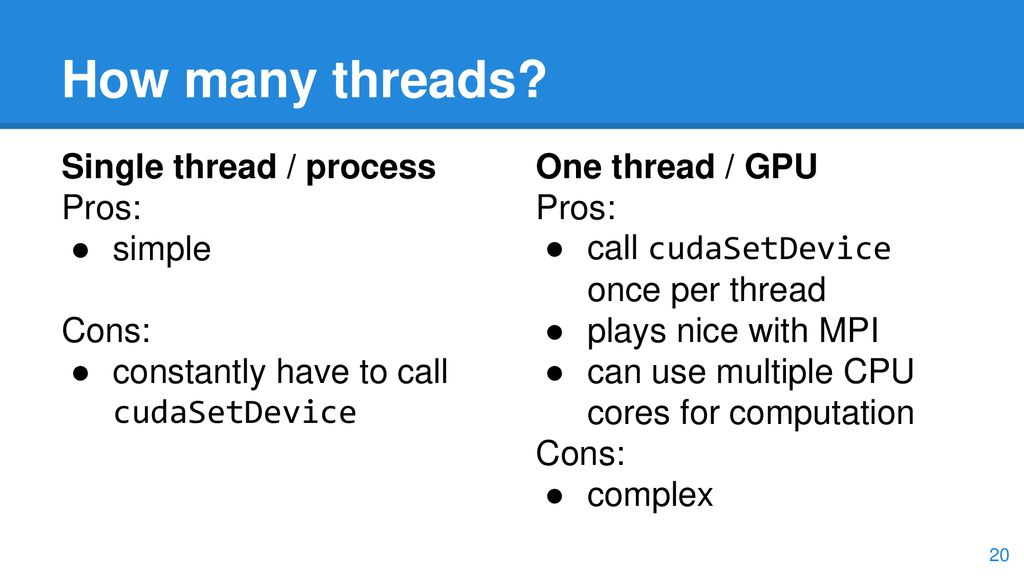 How many threads?

Single thread / process
Pros:
● simple

Cons:
● constantly have to call cudaSetDevice

One thread / GPU
Pros:
● call cudaSetDevice once per thread
● plays nice with MPI
● can use multiple CPU cores for computation
Cons:
● complex

20